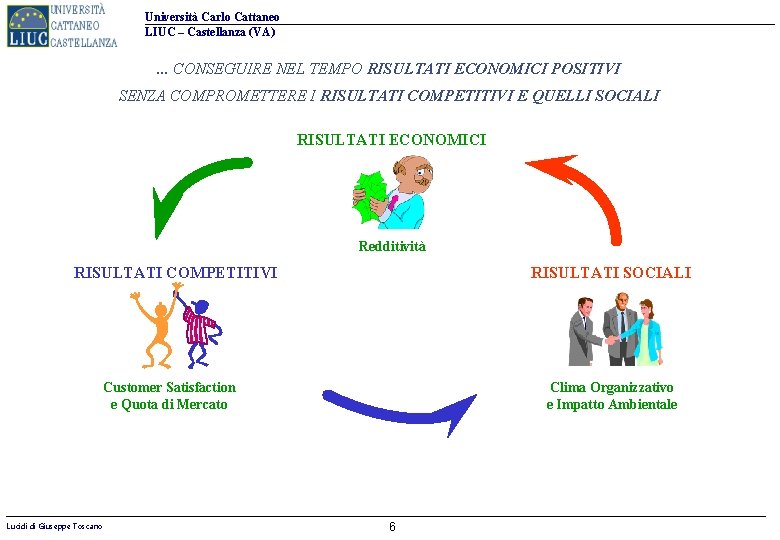 LIUC UNIVERSITÀ CATTANEO CASTELLANZA

Università Carlo Cattaneo
LIUC – Castellanza (VA)

... CONSEGUIRE NEL TEMPO RISULTATI ECONOMICI POSITIVI
SENZA COMPROMETTERE I RISULTATI COMPETITIVI E QUELLI SOCIALI

RISULTATI ECONOMICI

Redditività

RISULTATI COMPETITIVI

Customer Satisfaction
e Quota di Mercato

RISULTATI SOCIALI

Clima Organizzativo
e Impatto Ambientale

Lucidi di Giuseppe Toscano

6